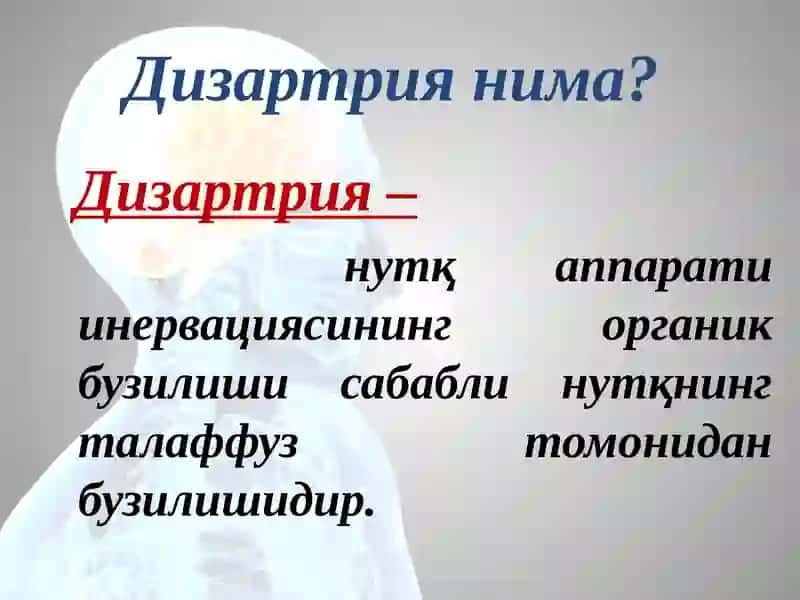 Дизартрия нима?

Дизартрия –

нутқ аппарати инервациясининг органик бузилиши сабабли нутқнинг талаффуз томонидан бузилишидир.